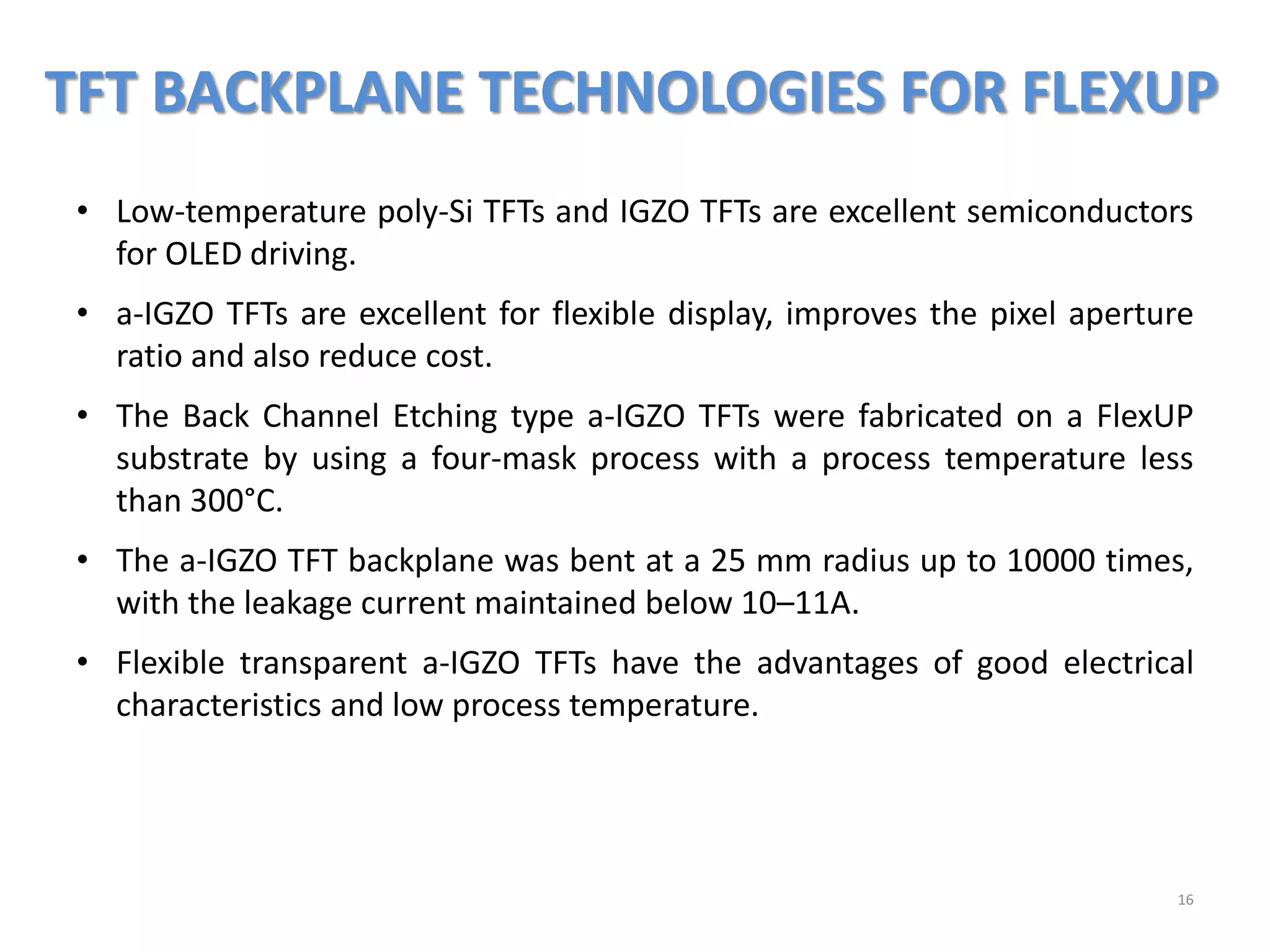 TFT BACKPLANE TECHNOLOGIES FOR FLEXUP

• Low-temperature poly-Si TFTs and IGZO TFTs are excellent semiconductors for OLED driving.

• a-IGZO TFTs are excellent for flexible display, improves the pixel aperture ratio and also reduce cost.

• The Back Channel Etching type a-IGZO TFTs were fabricated on a FlexUP substrate by using a four-mask process with a process temperature less than 300°C.

• The a-IGZO TFT backplane was bent at a 25 mm radius up to 10000 times, with the leakage current maintained below 10–11A.

• Flexible transparent a-IGZO TFTs have the advantages of good electrical characteristics and low process temperature.

16